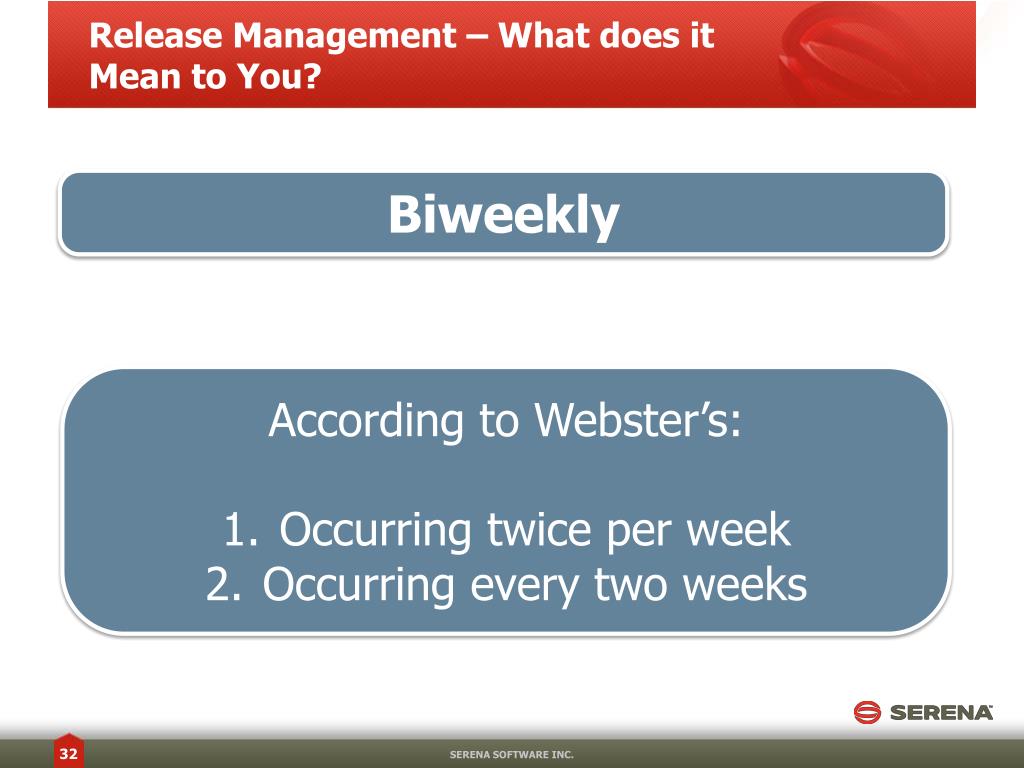 Release Management – What does it Mean to You?

Biweekly

According to Webster's:

1. Occurring twice per week
2. Occurring every two weeks

SERENA

32

SERENA SOFTWARE INC.